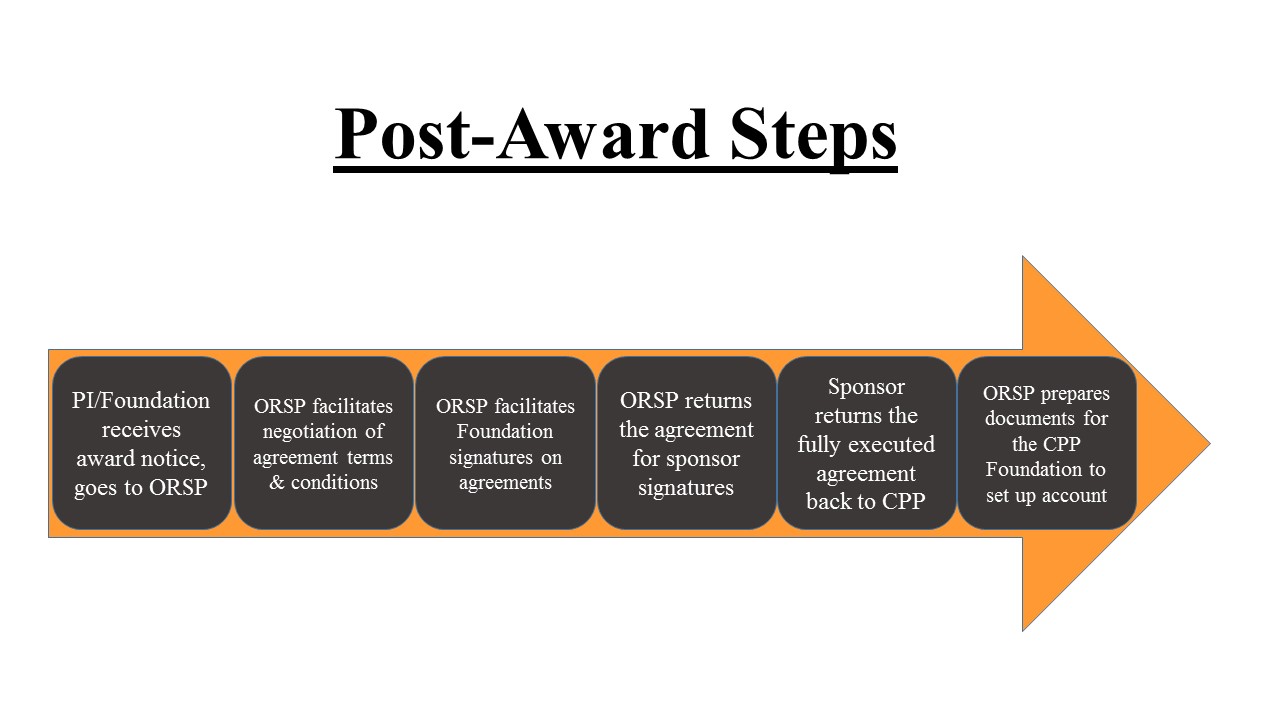 Post-Award Steps

PI/Foundation receives award notice, goes to ORSP

ORSP facilitates negotiation of agreement terms & conditions

ORSP facilitates Foundation signatures on agreements

ORSP returns the agreement for sponsor signatures

Sponsor returns the fully executed agreement back to CPP

ORSP prepares documents for the CPP Foundation to set up account